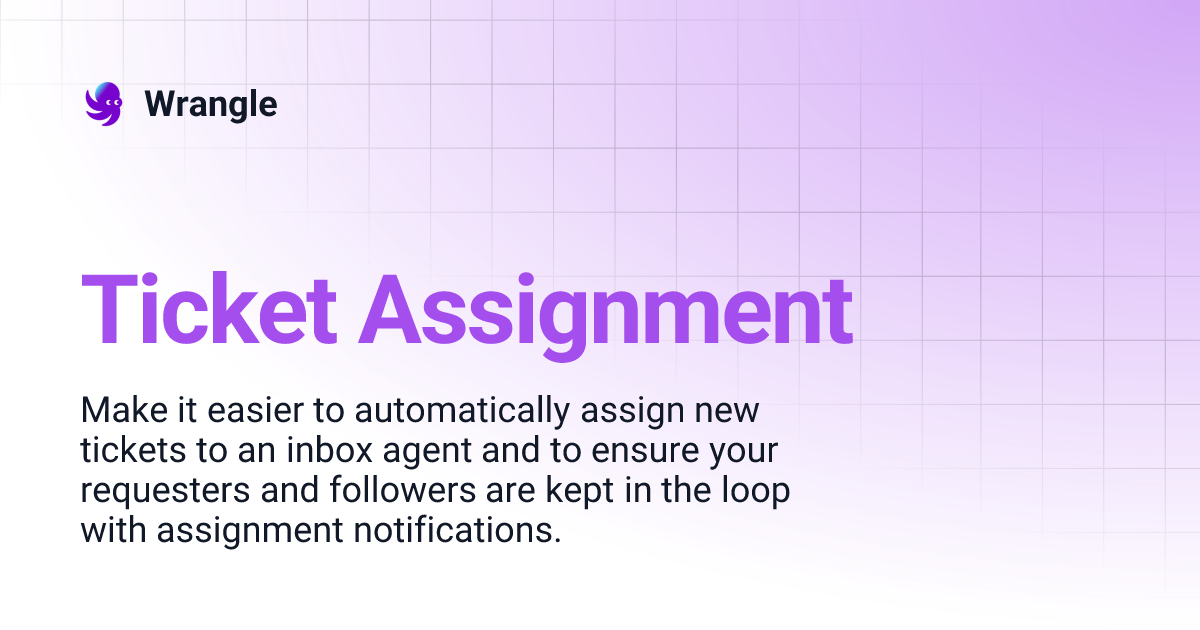 Wrangle

Ticket Assignment

Make it easier to automatically assign new tickets to an inbox agent and to ensure your requesters and followers are kept in the loop with assignment notifications.